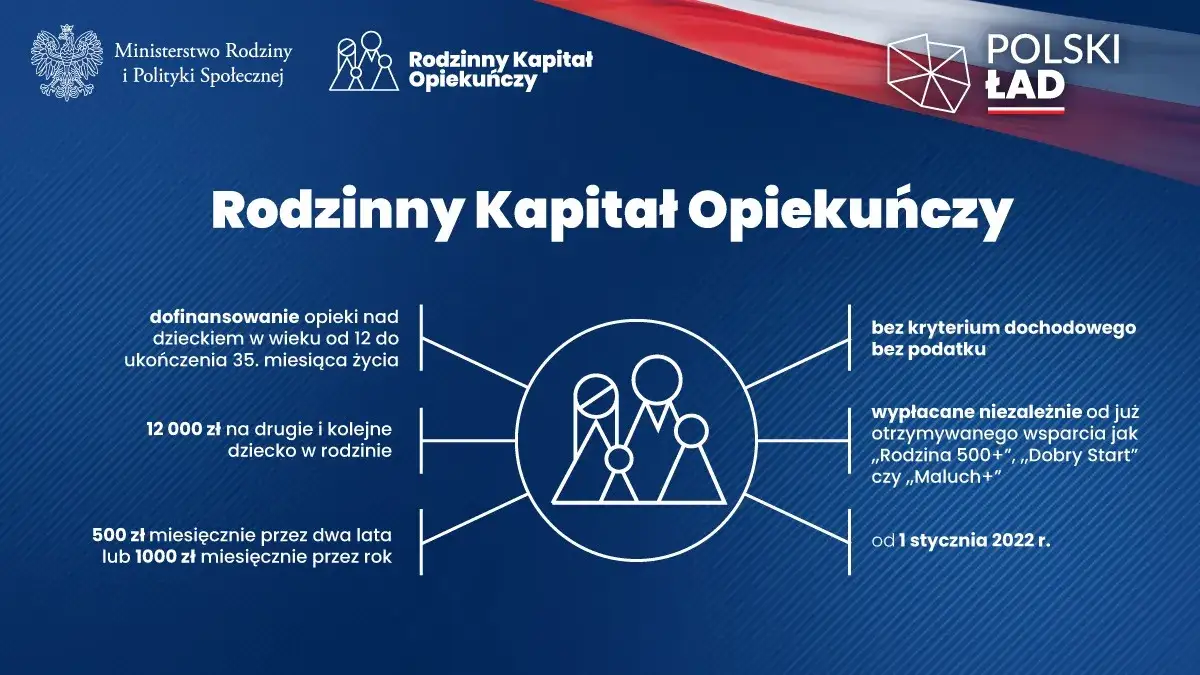 Ministerstwo Rodziny i Polityki Społecznej

Rodzinny Kapitał Opiekuńczy

POLSKI ŁAD

Rodzinny Kapitał Opiekuńczy

dofinansowanie opieki nad dzieckiem w wieku od 12 do ukończenia 35. miesiąca życia

12 000 zł na drugie i kolejne dziecko w rodzinie

500 zł miesięcznie przez dwa lata lub 1000 zł miesięcznie przez rok

bez kryterium dochodowego
bez podatku

wypłacane niezależnie od już otrzymywanego wsparcia jak „Rodzina 500+", „Dobry Start" czy „Maluch+"

od 1 stycznia 2022 r.